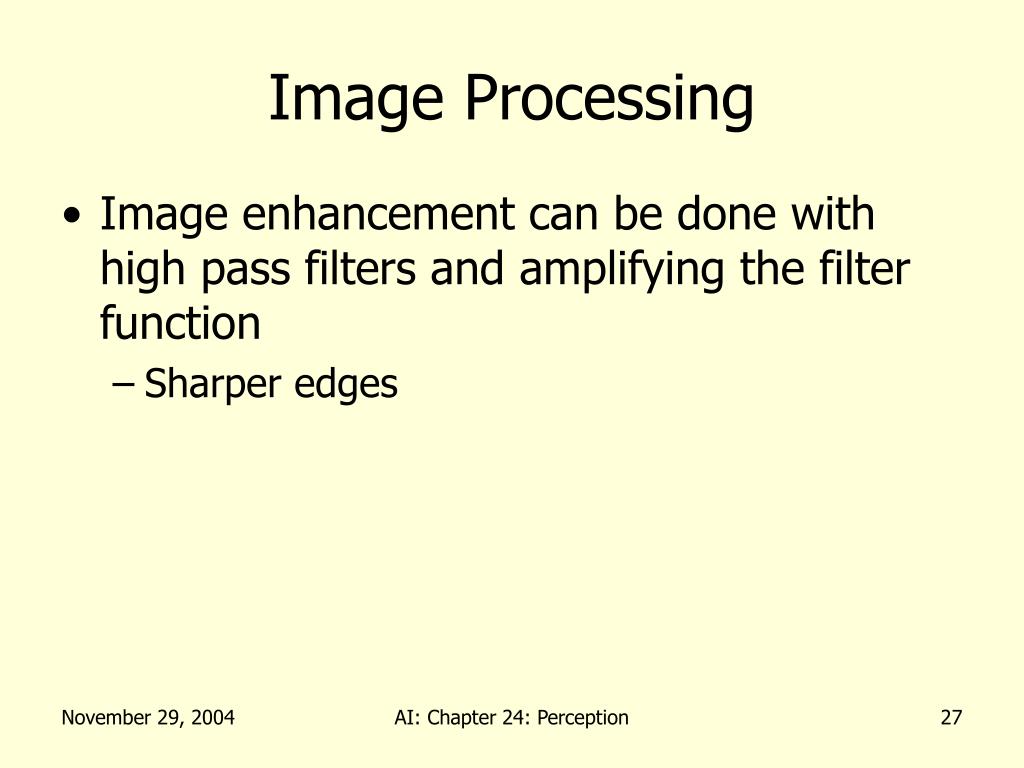 Image Processing

• Image enhancement can be done with high pass filters and amplifying the filter function
– Sharper edges

November 29, 2004

AI: Chapter 24: Perception

27